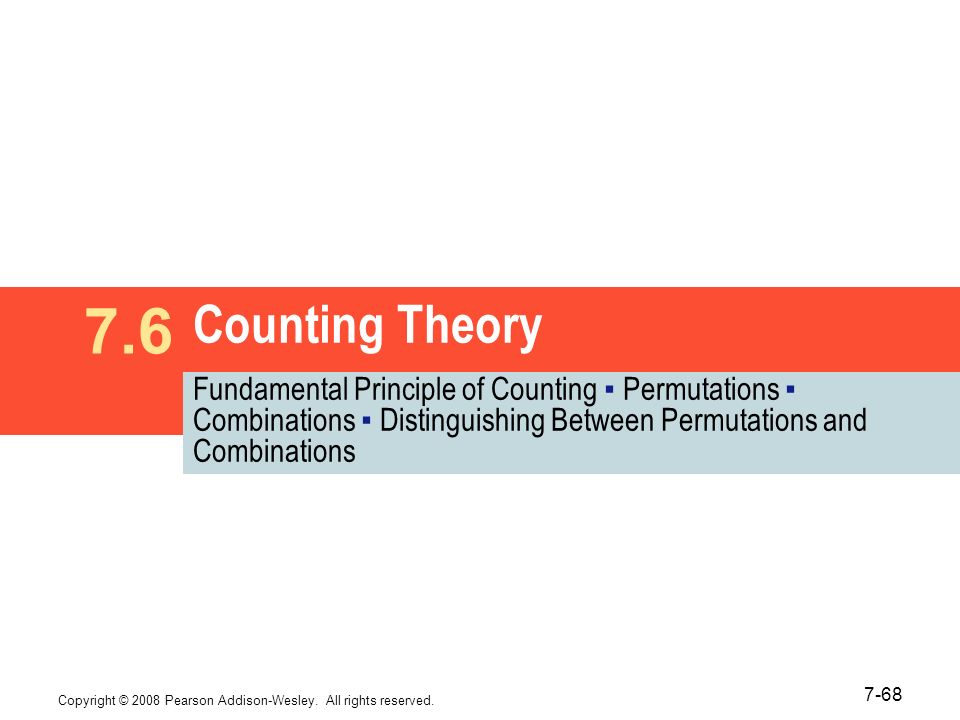 7.6 Counting Theory

Fundamental Principle of Counting ▪ Permutations ▪ Combinations ▪ Distinguishing Between Permutations and Combinations

Copyright © 2008 Pearson Addison-Wesley. All rights reserved.

7-68